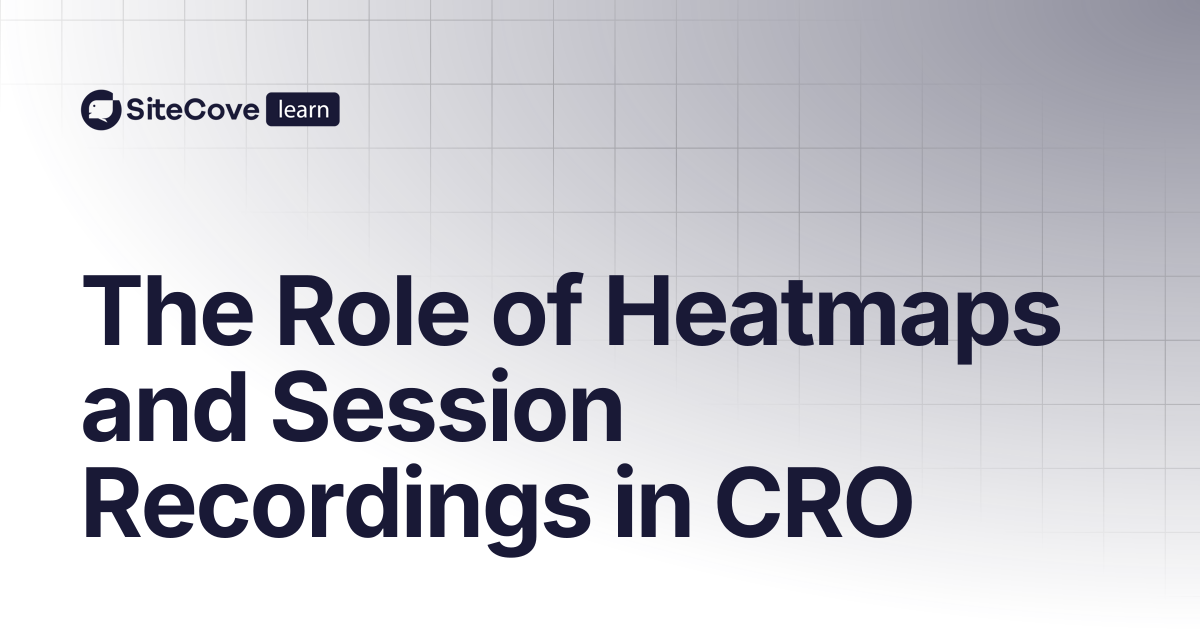 SiteCove learn

The Role of Heatmaps and Session Recordings in CRO